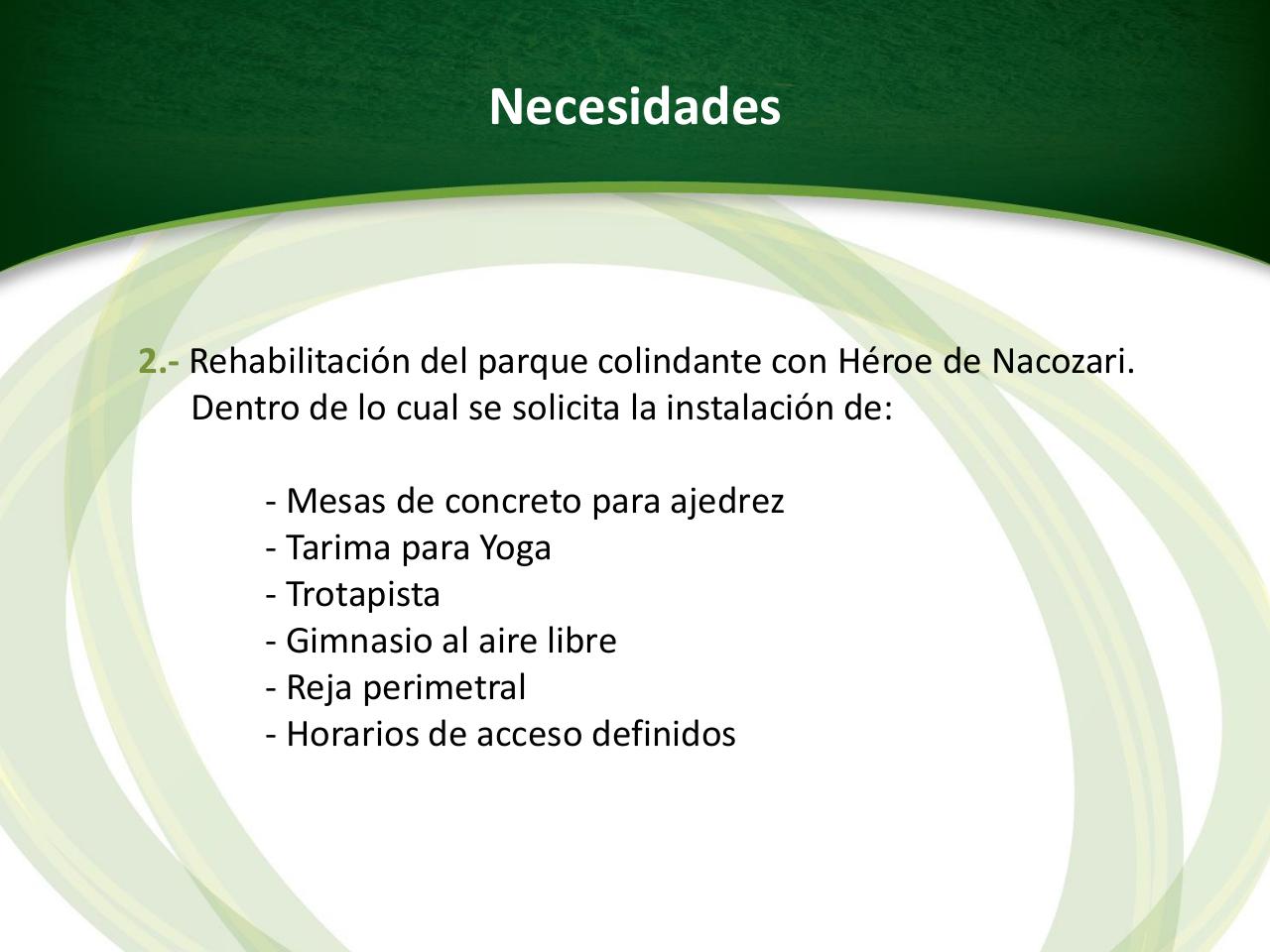 Necesidades

2.- Rehabilitación del parque colindante con Héroe de Nacozari. Dentro de lo cual se solicita la instalación de:

- Mesas de concreto para ajedrez
- Tarima para Yoga
- Trotapista
- Gimnasio al aire libre
- Reja perimetral
- Horarios de acceso definidos